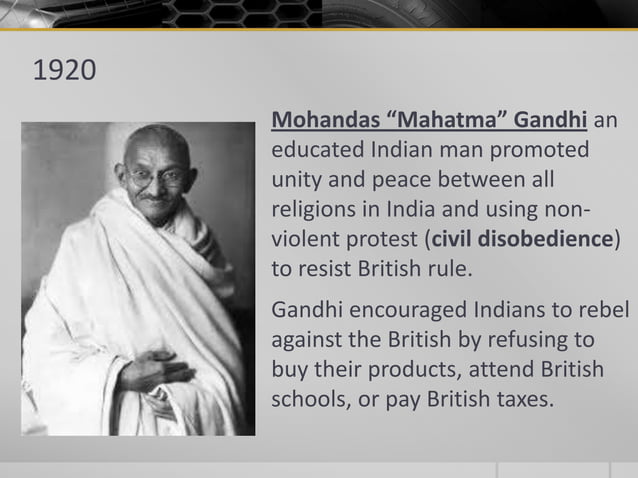 1920

Mohandas “Mahatma” Gandhi an educated Indian man promoted unity and peace between all religions in India and using non-violent protest (civil disobedience) to resist British rule.

Gandhi encouraged Indians to rebel against the British by refusing to buy their products, attend British schools, or pay British taxes.